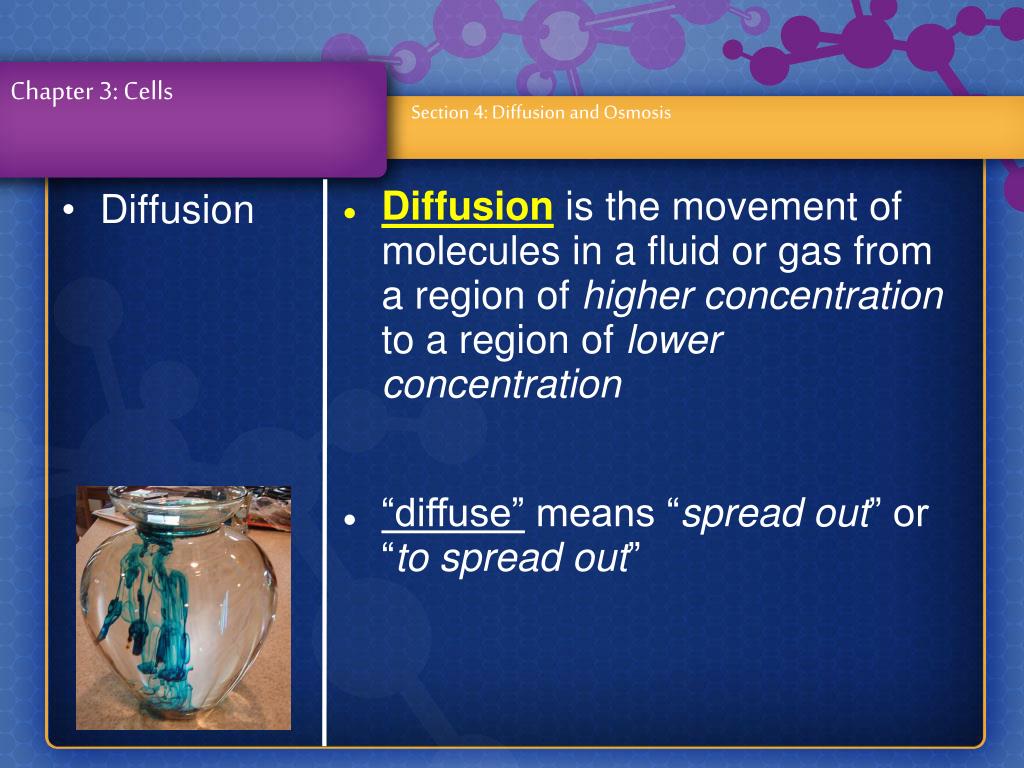 Chapter 3: Cells

Section 4: Diffusion and Osmosis

• Diffusion

• Diffusion is the movement of molecules in a fluid or gas from a region of higher concentration to a region of lower concentration

• “diffuse” means “spread out” or “to spread out”